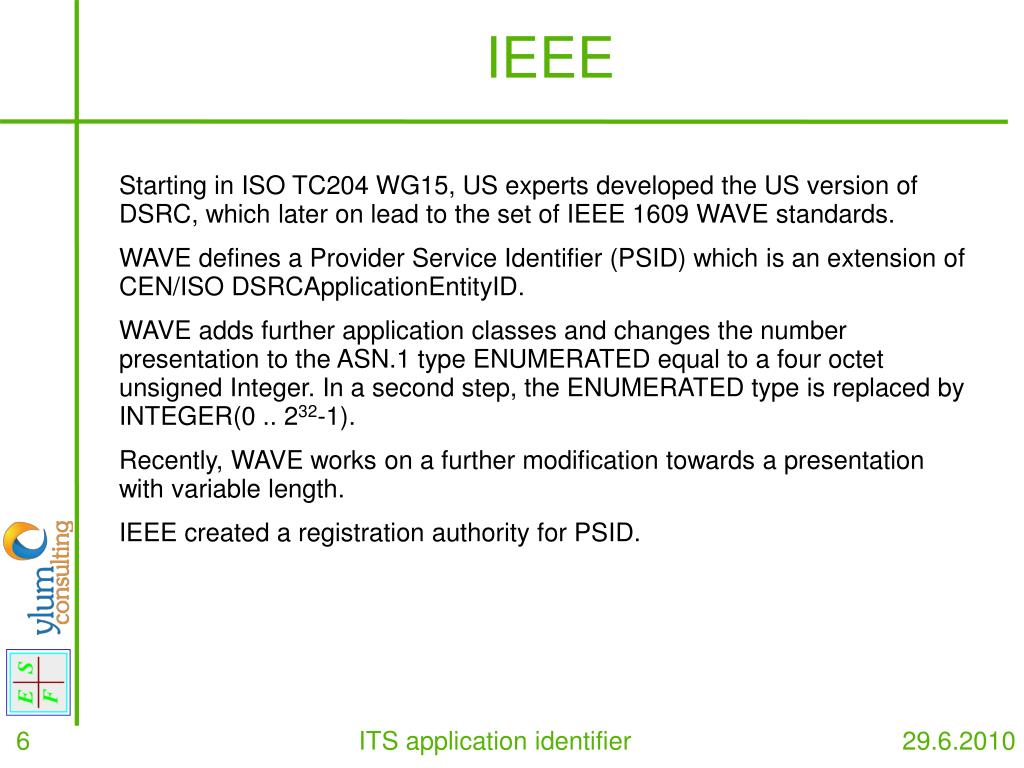 IEEE

Starting in ISO TC204 WG15, US experts developed the US version of DSRC, which later on lead to the set of IEEE 1609 WAVE standards.

WAVE defines a Provider Service Identifier (PSID) which is an extension of CEN/ISO DSRCApplicationEntityID.

WAVE adds further application classes and changes the number presentation to the ASN.1 type ENUMERATED equal to a four octet unsigned Integer. In a second step, the ENUMERATED type is replaced by INTEGER(0 .. $2^{32}$-1).

Recently, WAVE works on a further modification towards a presentation with variable length.

IEEE created a registration authority for PSID.

ylum consulting

E S F

6

ITS application identifier

29.6.2010